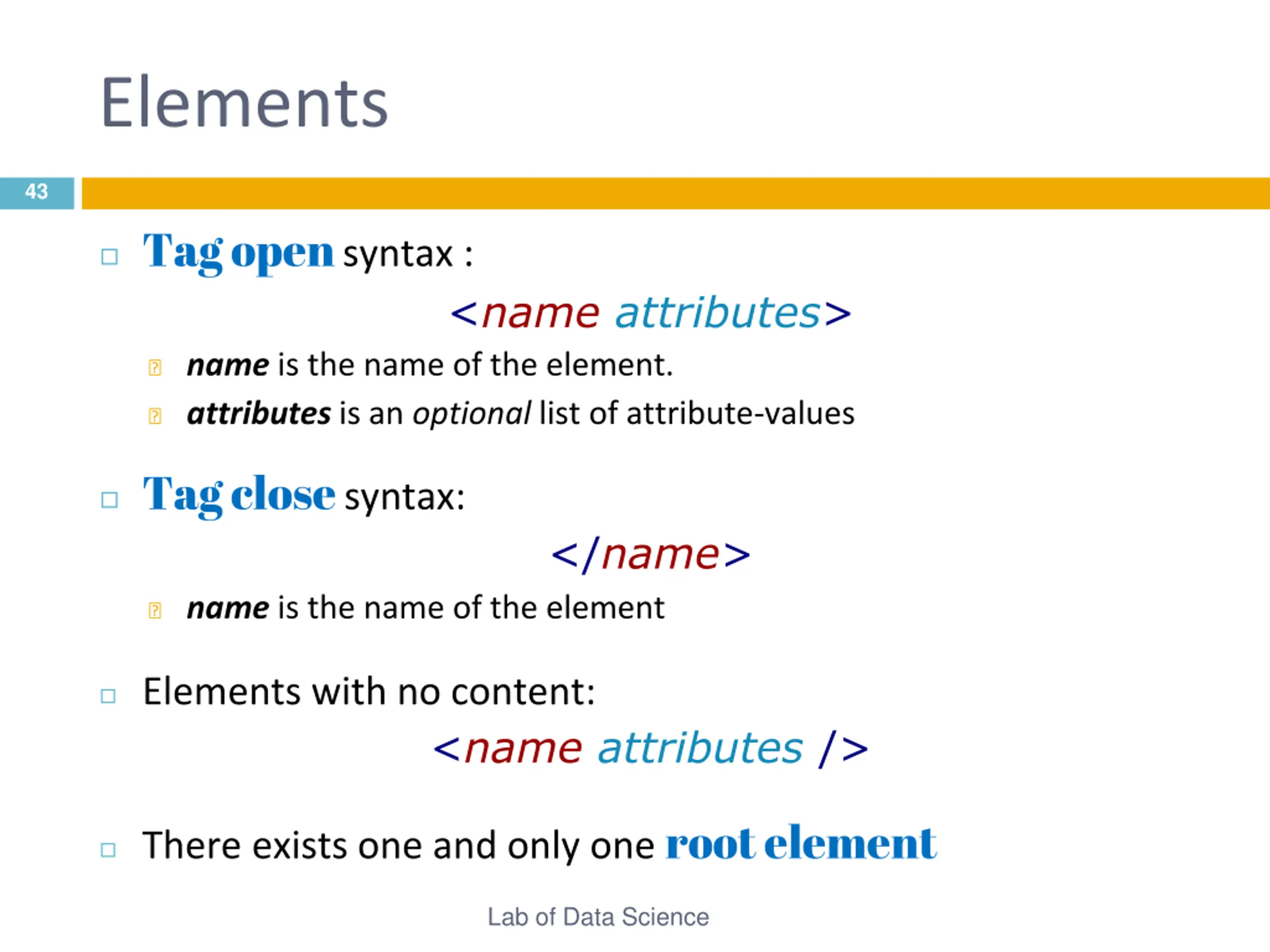 Elements

43

Tag open syntax :

<name attributes>

name is the name of the element.

attributes is an optional list of attribute-values

Tag close syntax:

</name>

name is the name of the element

Elements with no content:

<name attributes />

There exists one and only one root element

Lab of Data Science